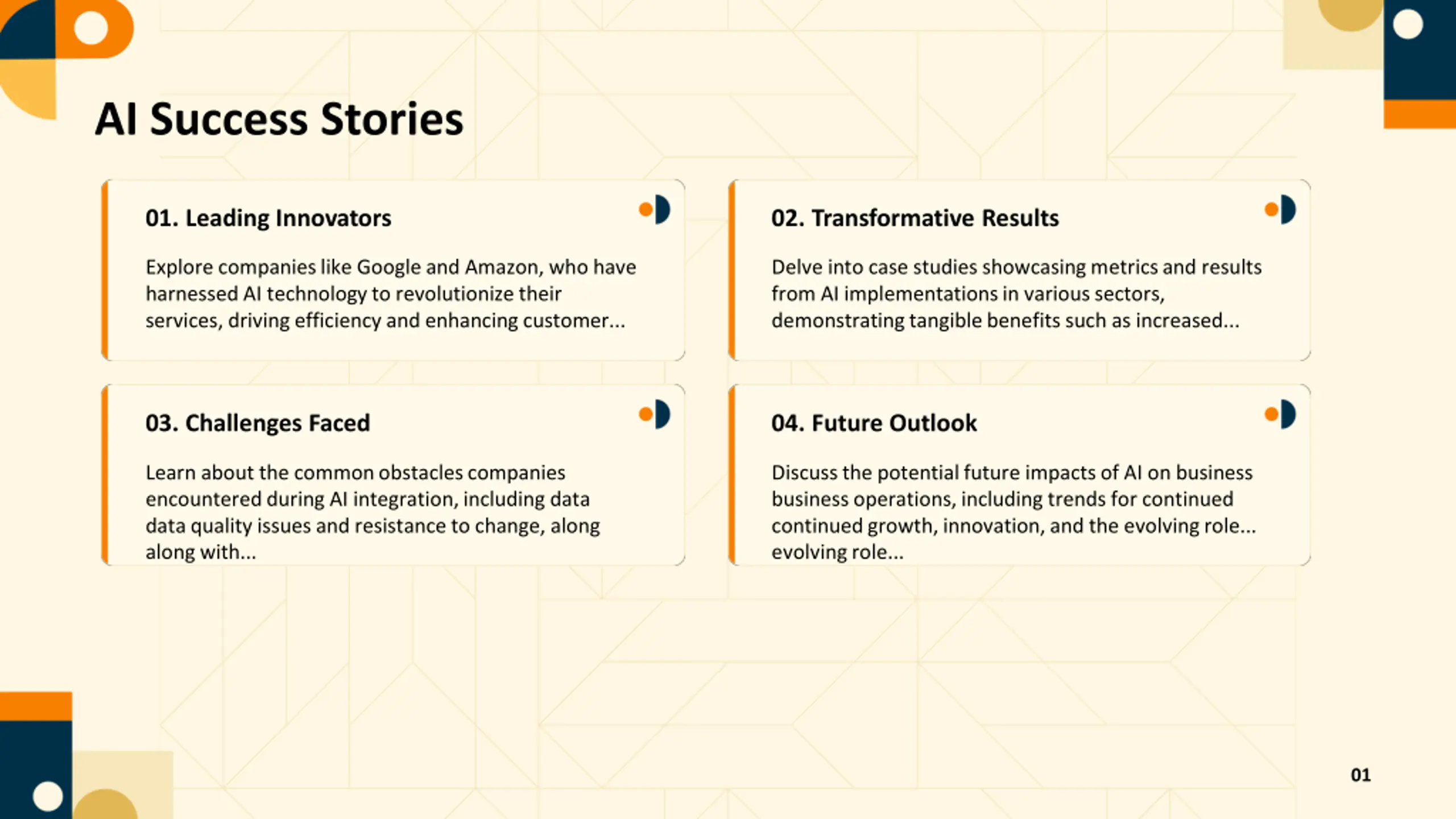 AI Success Stories

01. Leading Innovators

Explore companies like Google and Amazon, who have harnessed AI technology to revolutionize their services, driving efficiency and enhancing customer...

02. Transformative Results

Delve into case studies showcasing metrics and results from AI implementations in various sectors, demonstrating tangible benefits such as increased...

03. Challenges Faced

Learn about the common obstacles companies encountered during AI integration, including data data quality issues and resistance to change, along along with...

04. Future Outlook

Discuss the potential future impacts of AI on business business operations, including trends for continued continued growth, innovation, and the evolving role... evolving role...

01